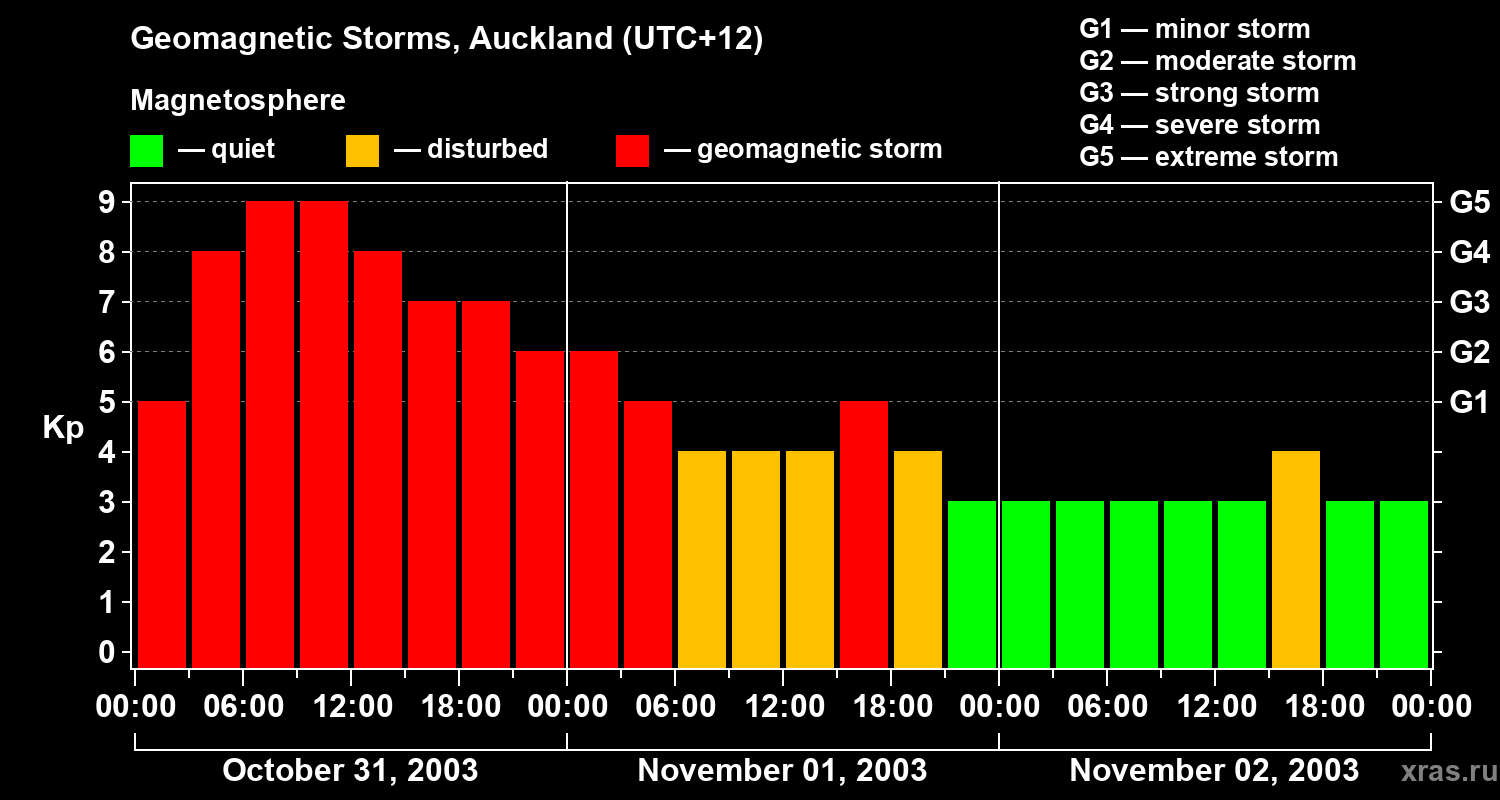 Geomagnetic Storms, Auckland (UTC+12)

Magnetosphere
— quiet — disturbed — geomagnetic storm

G1 — minor storm
G2 — moderate storm
G3 — strong storm
G4 — severe storm
G5 — extreme storm

Kp
9
8
7
6
5
4
3
2
1
0

G5
G4
G3
G2
G1

00:00 06:00 12:00 18:00 00:00 06:00 12:00 18:00 00:00 06:00 12:00 18:00 00:00

October 31, 2003
November 01, 2003
November 02, 2003

xras.ru